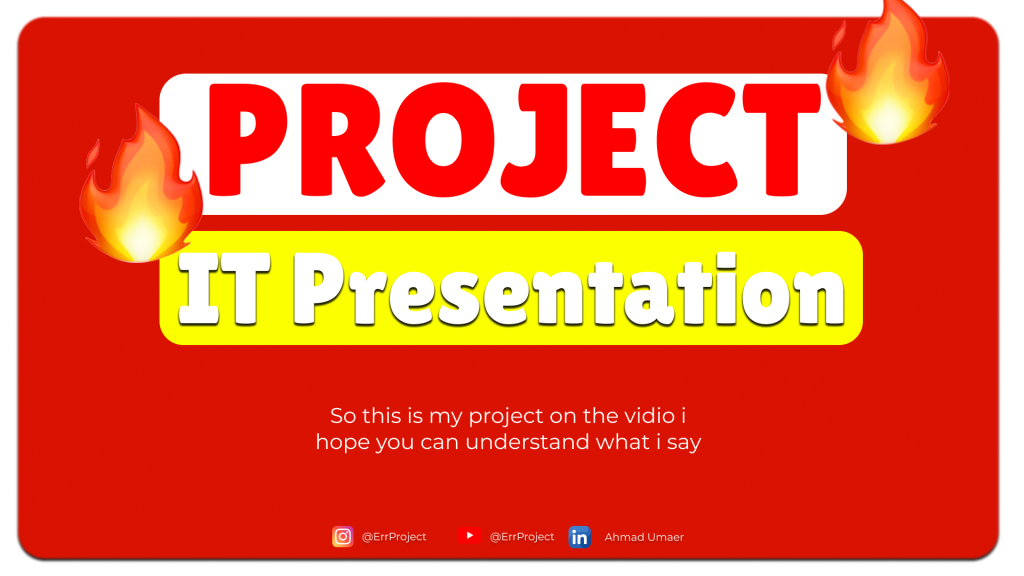 PROJECT

IT Presentation

So this is my project on the vidio i hope you can understand what i say

@ErrProject @ErrProject in Ahmad Umaer